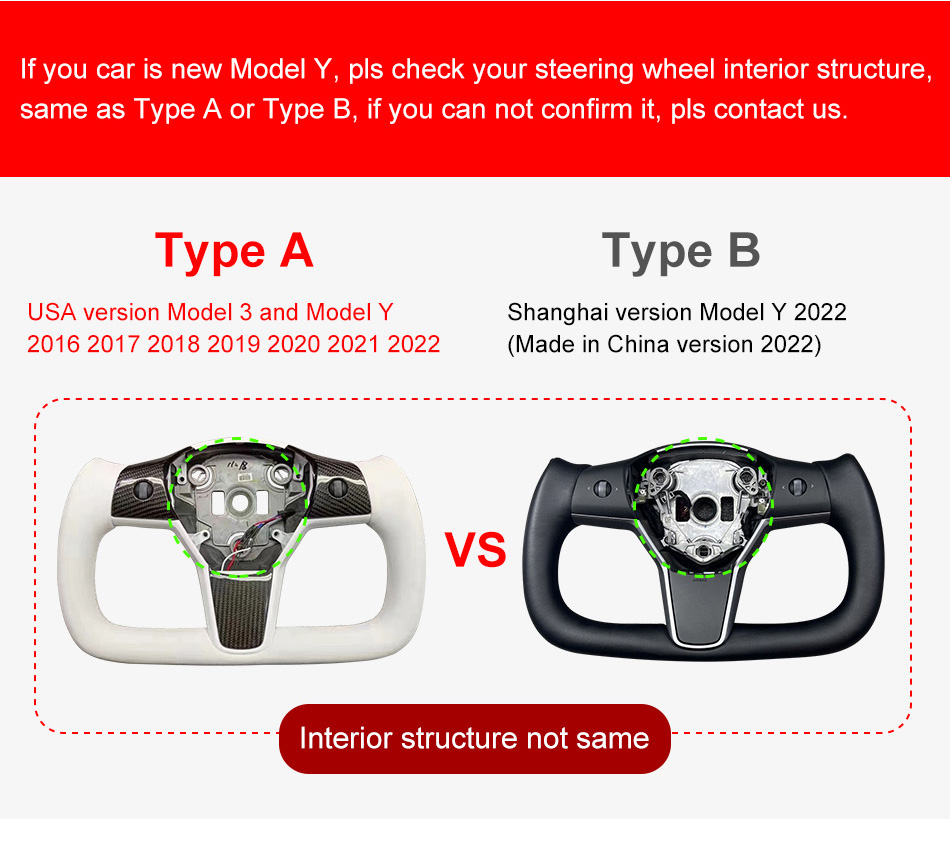 If you car is new Model Y, pls check your steering wheel interior structure, same as Type A or Type B, if you can not confirm it, pls contact us.

Type A

USA version Model 3 and Model Y
2016 2017 2018 2019 2020 2021 2022

Type B

Shanghai version Model Y 2022
(Made in China version 2022)

VS

Interior structure not same